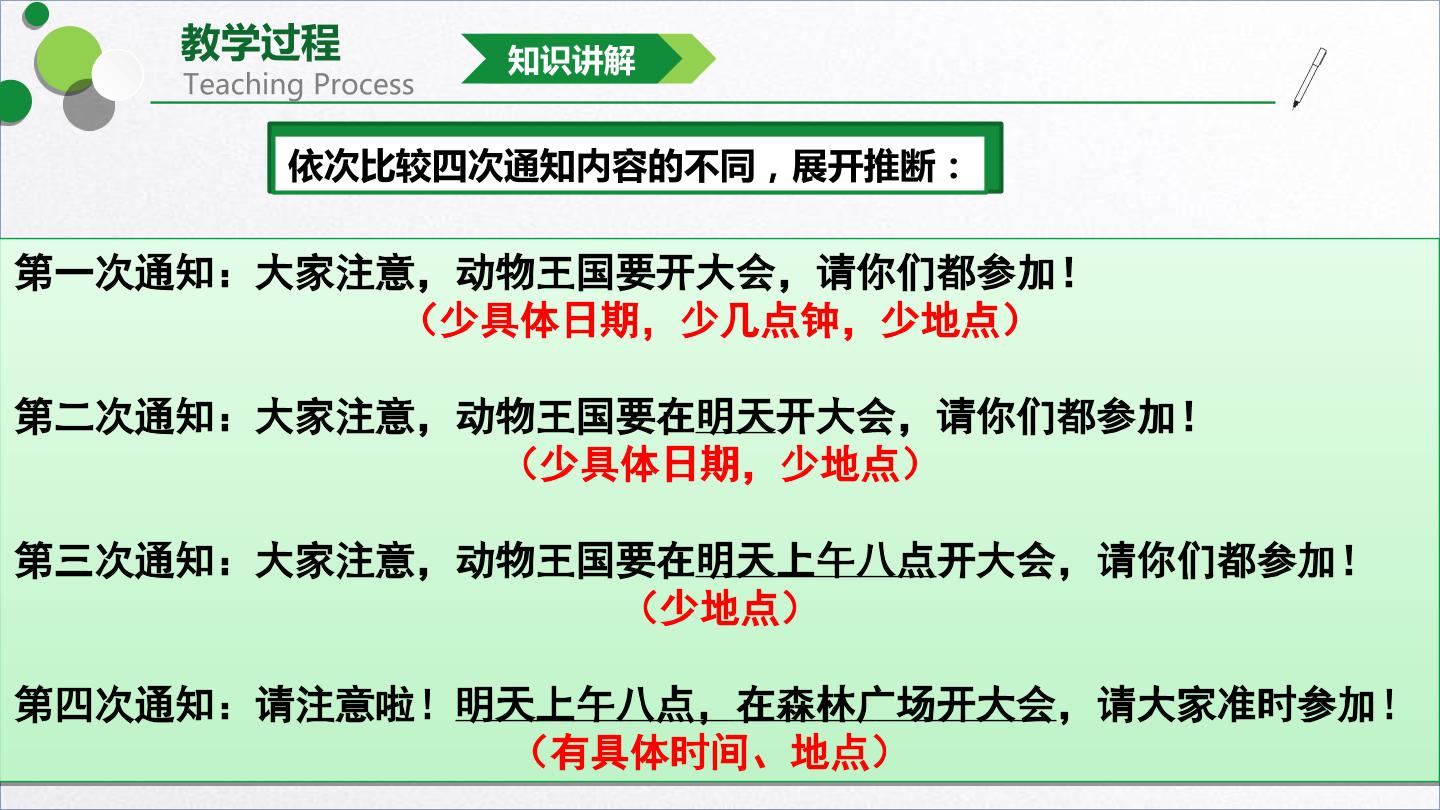 教学过程
Teaching Process

知识讲解

依次比较四次通知内容的不同，展开推断：

第一次通知：大家注意，动物王国要开大会，请你们都参加！
（少具体日期，少几点钟，少地点）

第二次通知：大家注意，动物王国要在明天开大会，请你们都参加！
（少具体日期，少地点）

第三次通知：大家注意，动物王国要在明天上午八点开大会，请你们都参加！
（少地点）

第四次通知：请注意啦！明天上午八点，在森林广场开大会，请大家准时参加！
（有具体时间、地点）